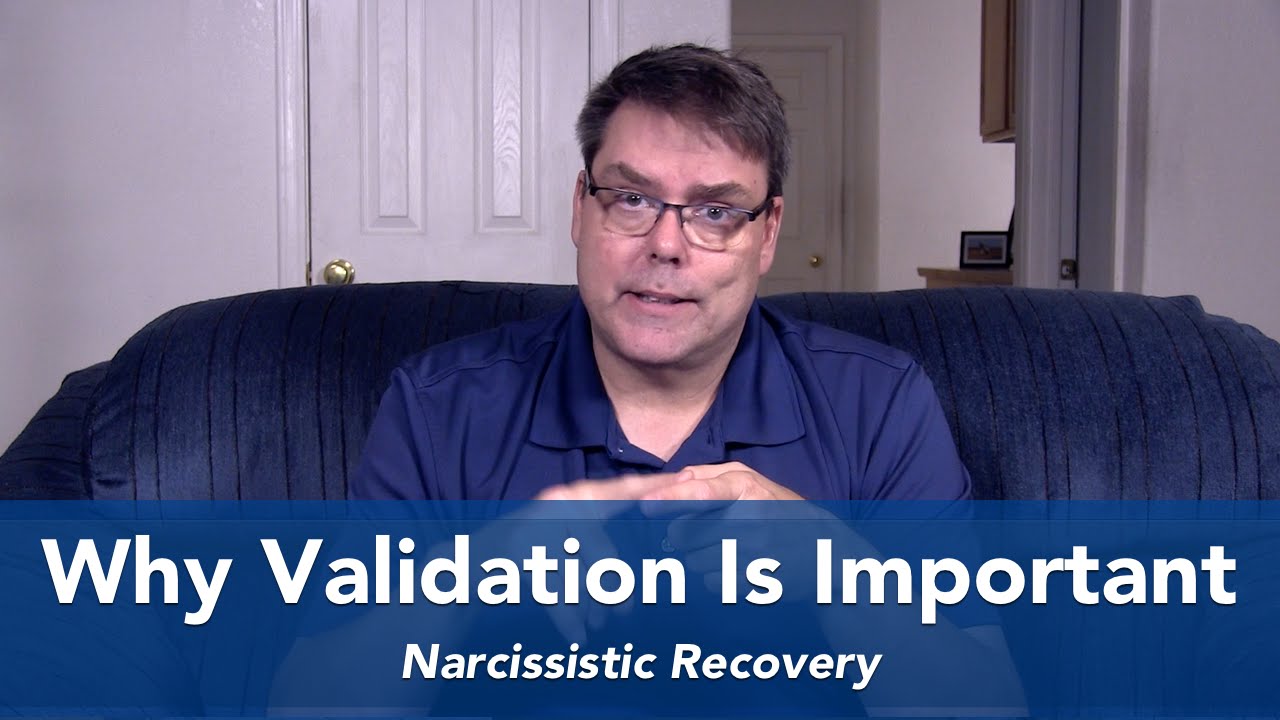 Why Validation Is Important

Narcissistic Recovery